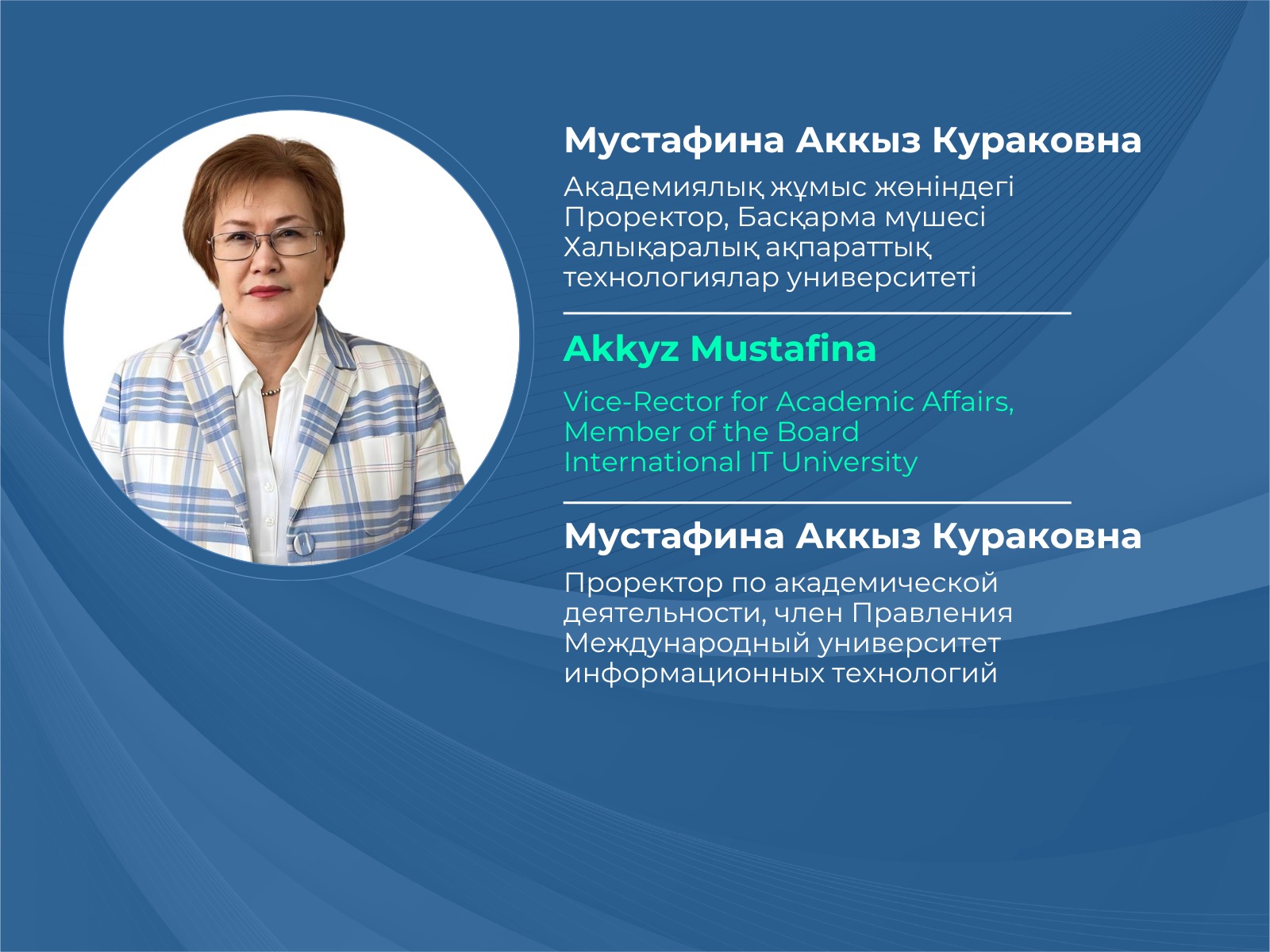 Мустафина Аккыз Кураковна

Академиялық жұмыс жөніндегі Проректор, Басқарма мүшесі Халықаралық ақпараттық технологиялар университеті

Akkyz Mustafina

Vice-Rector for Academic Affairs, Member of the Board International IT University

Мустафина Аккыз Кураковна

Проректор по академической деятельности, член Правления Международный университет информационных технологий